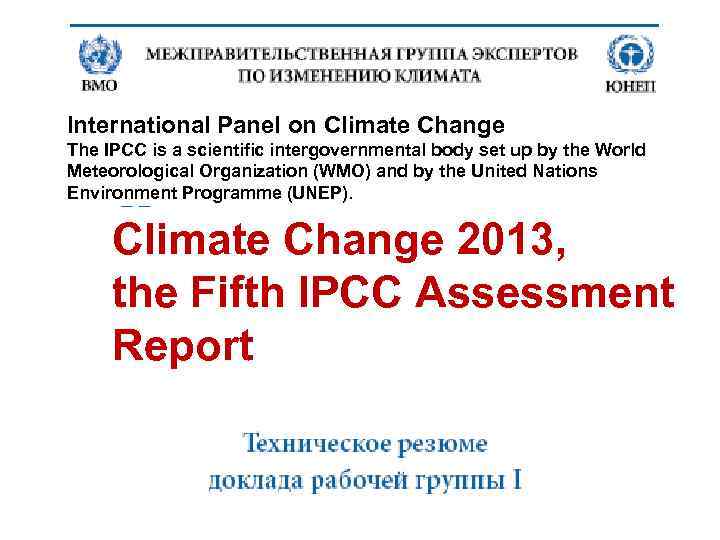 ВМО

МЕЖПРАВИТЕЛЬСТВЕННАЯ ГРУППА ЭКСПЕРТОВ ПО ИЗМЕНЕНИЮ КЛИМАТА

ЮНЕП

International Panel on Climate Change
The IPCC is a scientific intergovernmental body set up by the World Meteorological Organization (WMO) and by the United Nations Environment Programme (UNEP).

Climate Change 2013, the Fifth IPCC Assessment Report

Техническое резюме доклада рабочей группы I